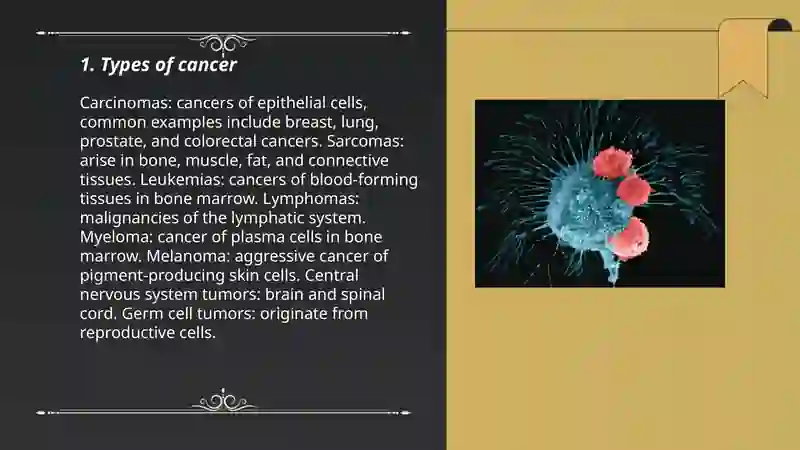 1. Types of cancer

Carcinomas: cancers of epithelial cells, common examples include breast, lung, prostate, and colorectal cancers. Sarcomas: arise in bone, muscle, fat, and connective tissues. Leukemias: cancers of blood-forming tissues in bone marrow. Lymphomas: malignancies of the lymphatic system. Myeloma: cancer of plasma cells in bone marrow. Melanoma: aggressive cancer of pigment-producing skin cells. Central nervous system tumors: brain and spinal cord. Germ cell tumors: originate from reproductive cells.